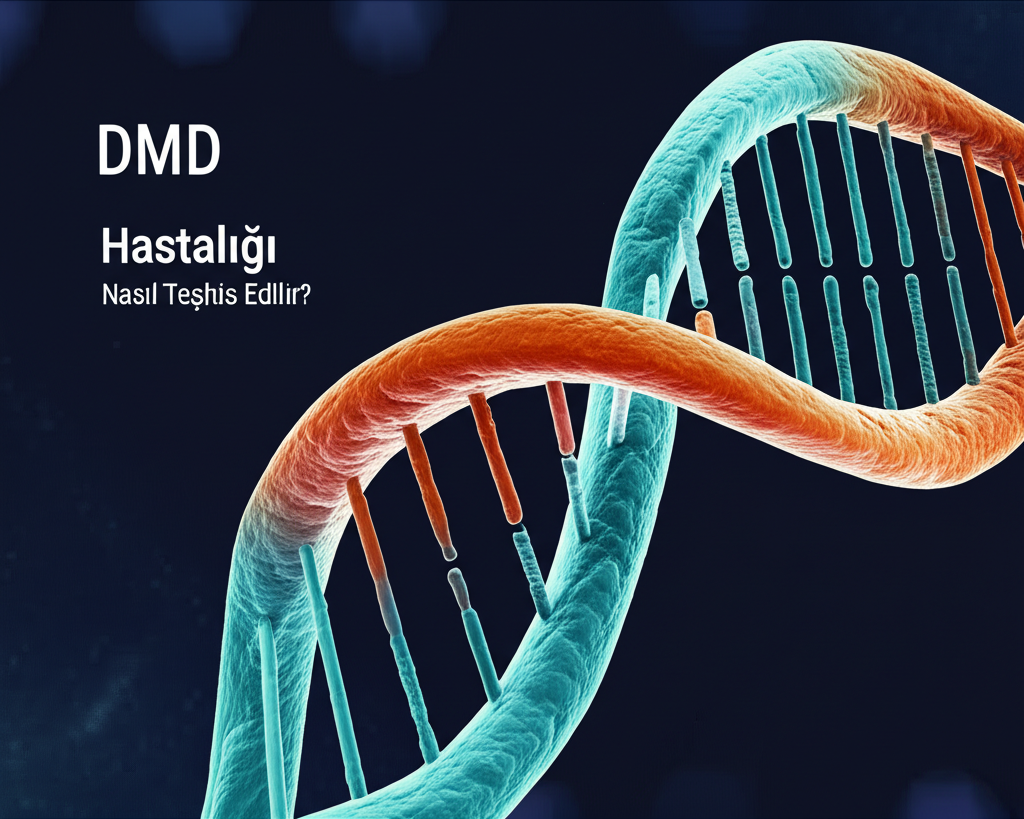 DMD

Hastalığı

Nasıl Teşhis Edllir?